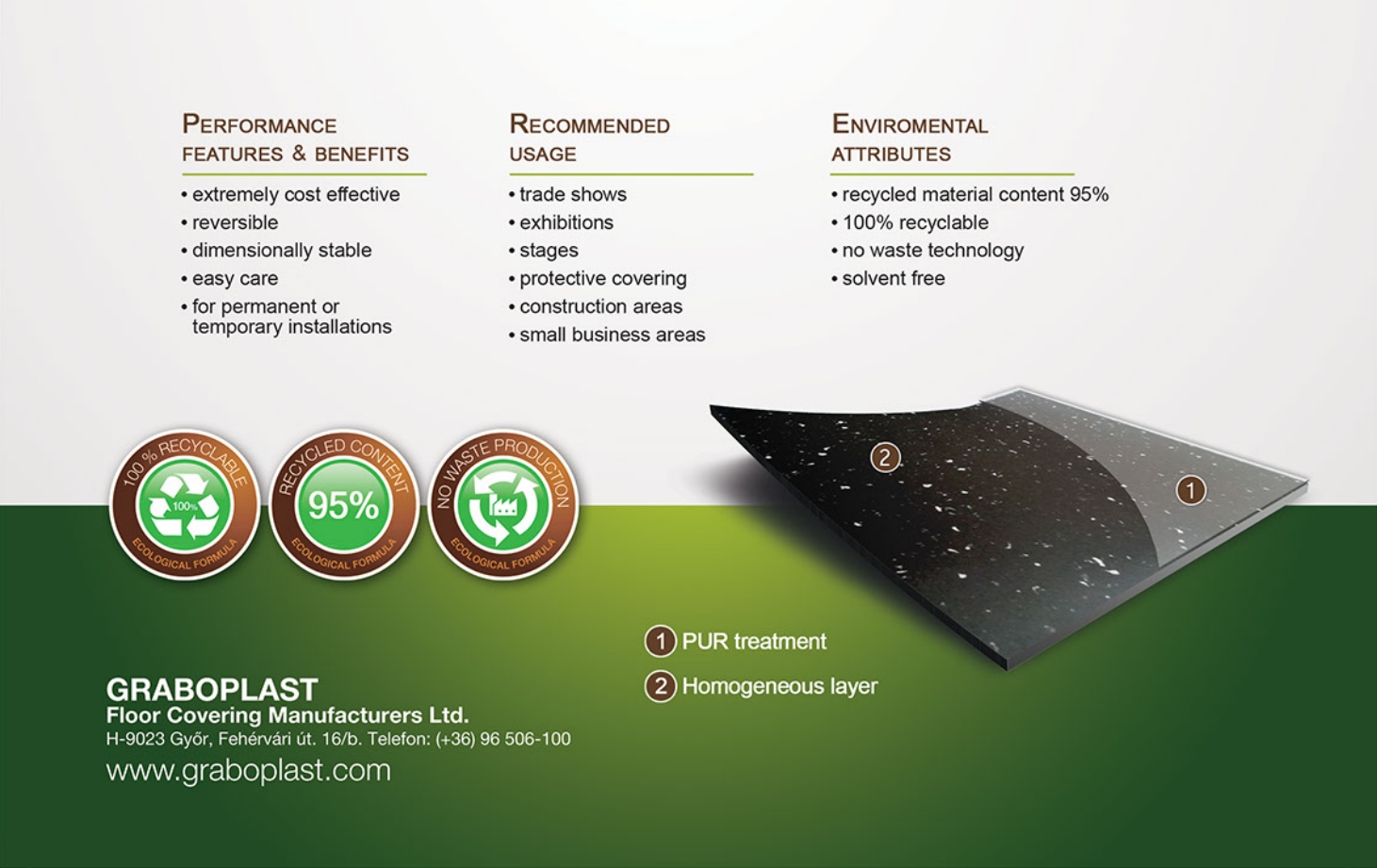 PERFORMANCE FEATURES & BENEFITS

• extremely cost effective
• reversible
• dimensionally stable
• easy care
• for permanent or temporary installations

RECOMMENDED USAGE

• trade shows
• exhibitions
• stages
• protective covering
• construction areas
• small business areas

ENVIROMENTAL ATTRIBUTES

• recycled material content 95%
• 100% recyclable
• no waste technology
• solvent free

100 % RECYCLABLE 100% ECOLOGICAL FORMULA

RECYCLED CONTENT 95% ECOLOGICAL FORMULA

NO WASTE PRODUCTION ECOLOGICAL FORMULA

2

1

1 PUR treatment

2 Homogeneous layer

GRABOPLAST
Floor Covering Manufacturers Ltd.
H-9023 Győr, Fehérvári út. 16/b. Telefon: (+36) 96 506-100
www.graboplast.com